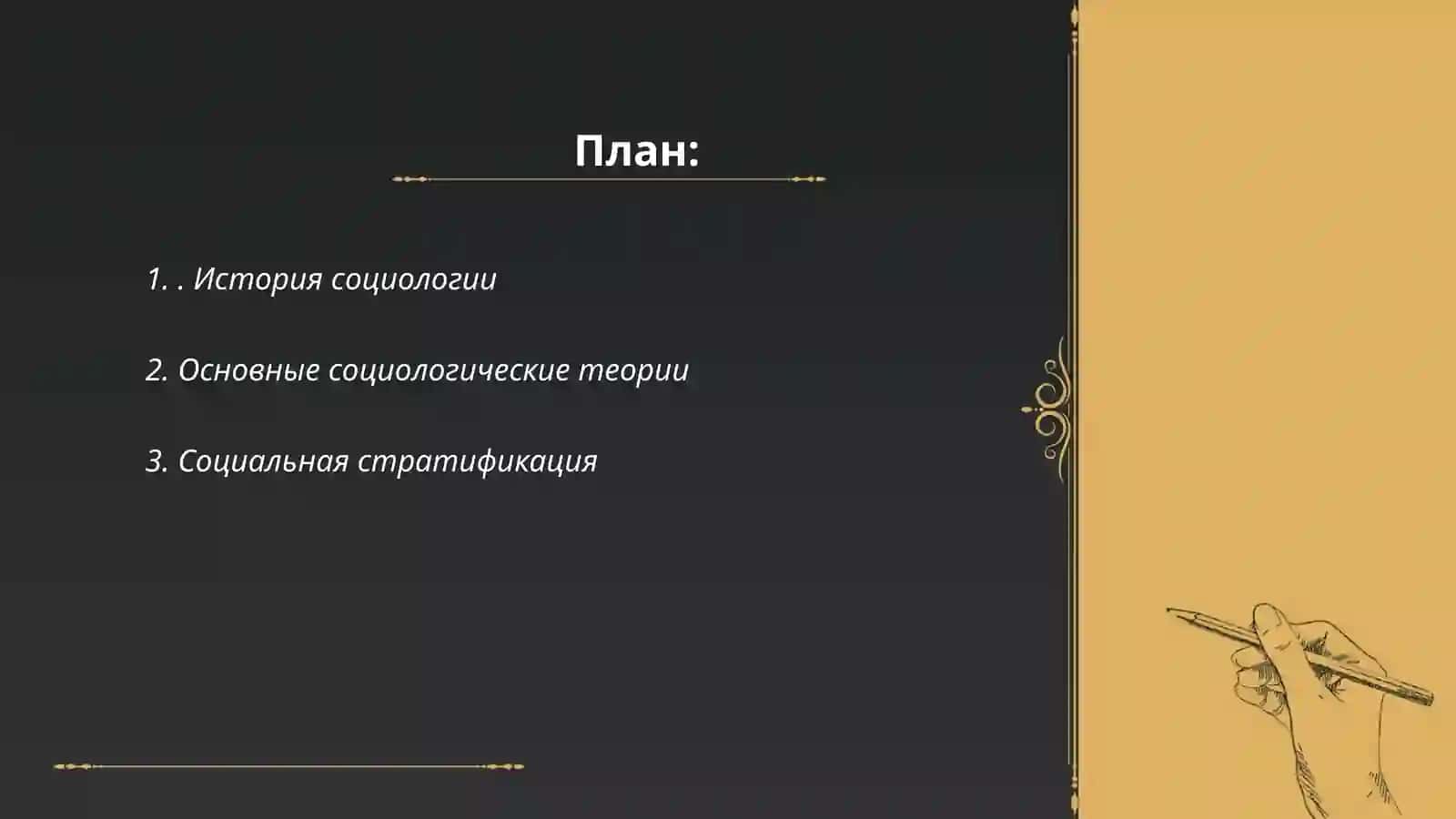 План:

1. . История социологии

2. Основные социологические теории

3. Социальная стратификация